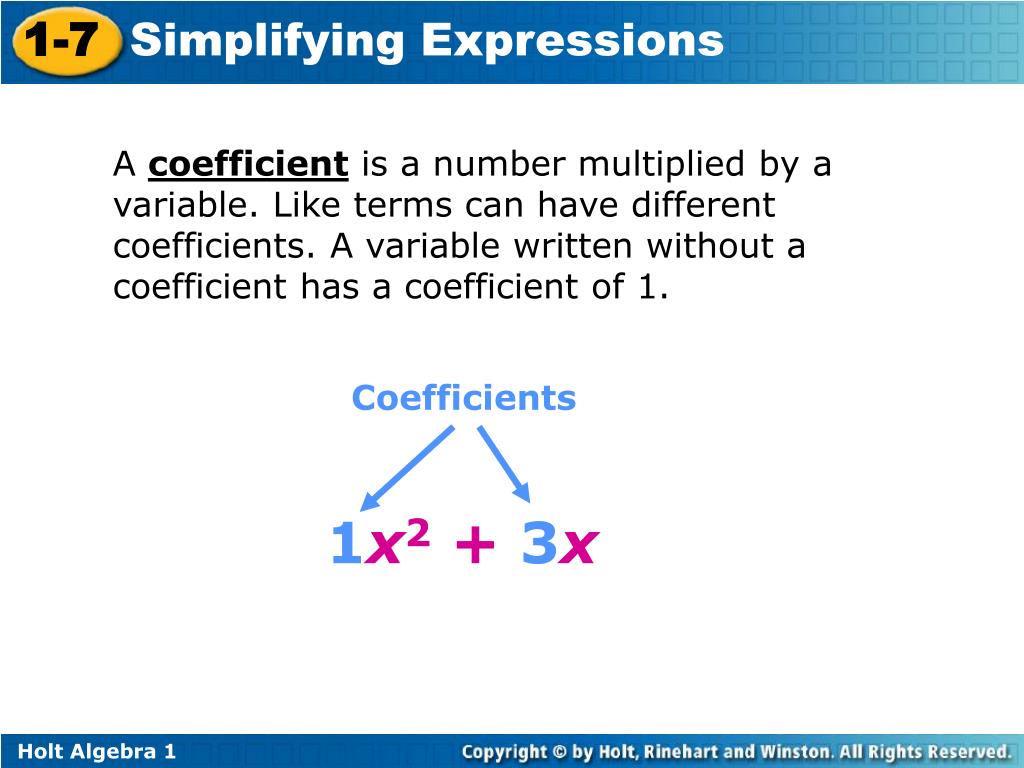 1-7 Simplifying Expressions

A coefficient is a number multiplied by a variable. Like terms can have different coefficients. A variable written without a coefficient has a coefficient of 1.

Coefficients

$1x^2 + 3x$

Holt Algebra 1

Copyright © by Holt, Rinehart and Winston. All Rights Reserved.